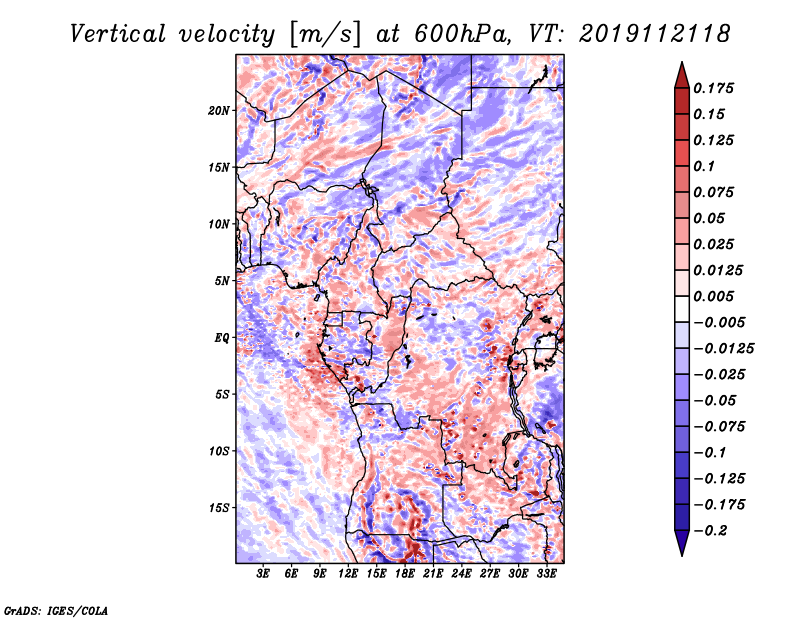 Vertical velocity [m/s] at 600hPa, VT: 2019112118

20N
15N
10N
5N
EQ
5S
10S
15S

3E 6E 9E 12E 15E 18E 21E 24E 27E 30E 33E

0.175
0.15
0.125
0.1
0.075
0.05
0.025
0.0125
0.005
−0.005
−0.0125
−0.025
−0.05
−0.075
−0.1
−0.125
−0.175
−0.2

GrADS: IGES/COLA